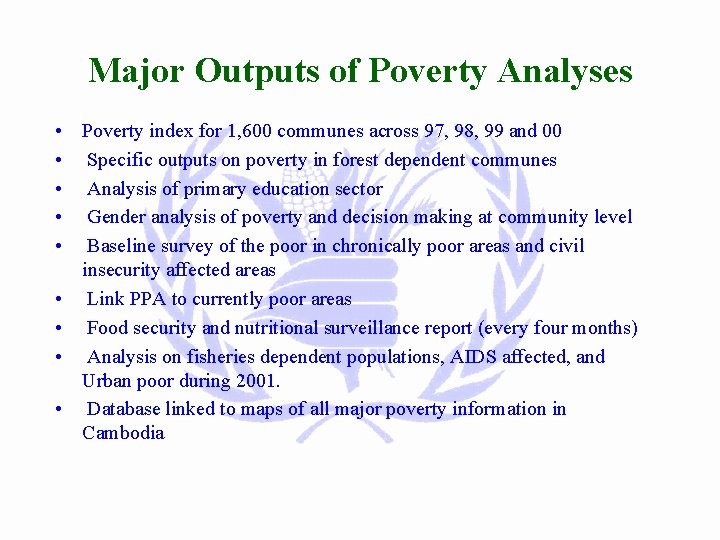 Major Outputs of Poverty Analyses

• Poverty index for 1,600 communes across 97, 98, 99 and 00
• Specific outputs on poverty in forest dependent communes
• Analysis of primary education sector
• Gender analysis of poverty and decision making at community level
• Baseline survey of the poor in chronically poor areas and civil insecurity affected areas
• Link PPA to currently poor areas
• Food security and nutritional surveillance report (every four months)
• Analysis on fisheries dependent populations, AIDS affected, and Urban poor during 2001.
• Database linked to maps of all major poverty information in Cambodia